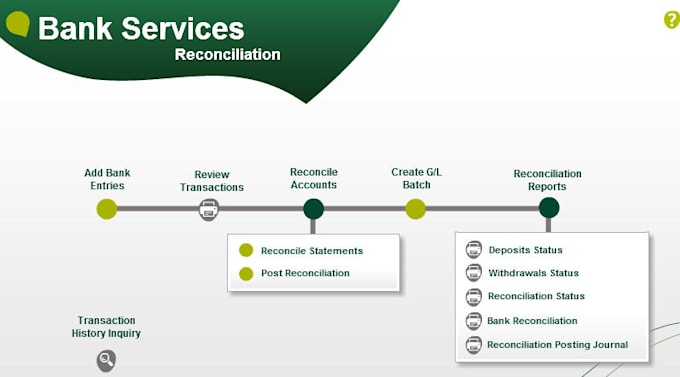 Bank Services
Reconciliation

?

Add Bank Entries

Review Transactions

Reconcile Accounts

Create G/L Batch

Reconciliation Reports

Reconcile Statements
Post Reconciliation

Deposits Status
Withdrawals Status
Reconciliation Status
Bank Reconciliation
Reconciliation Posting Journal

Transaction History Inquiry